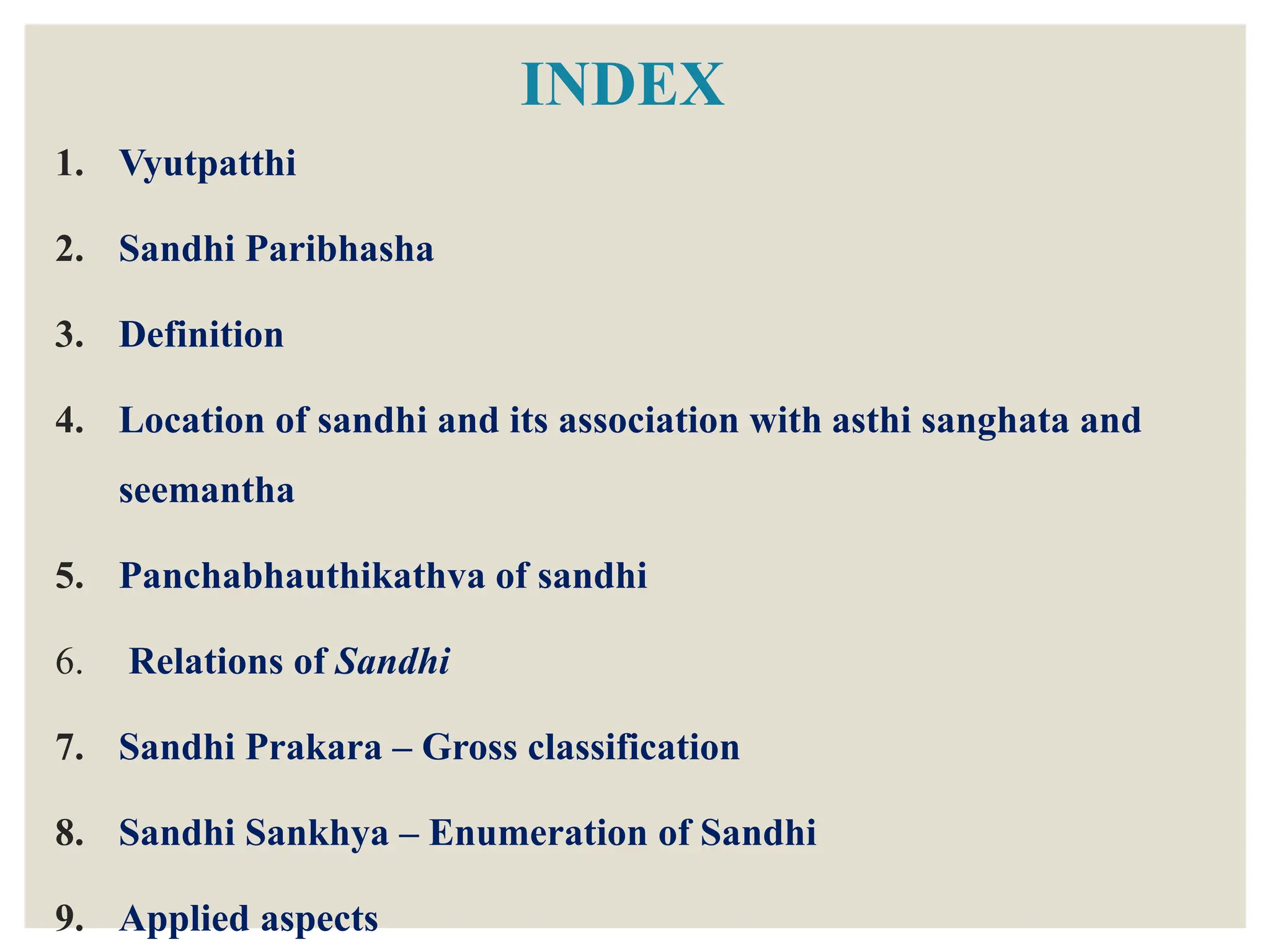 INDEX

1. Vyutpatthi

2. Sandhi Paribhasha

3. Definition

4. Location of sandhi and its association with asthi sanghata and seemantha

5. Panchabhauthikathva of sandhi

6. Relations of Sandhi

7. Sandhi Prakara – Gross classification

8. Sandhi Sankhya – Enumeration of Sandhi

9. Applied aspects